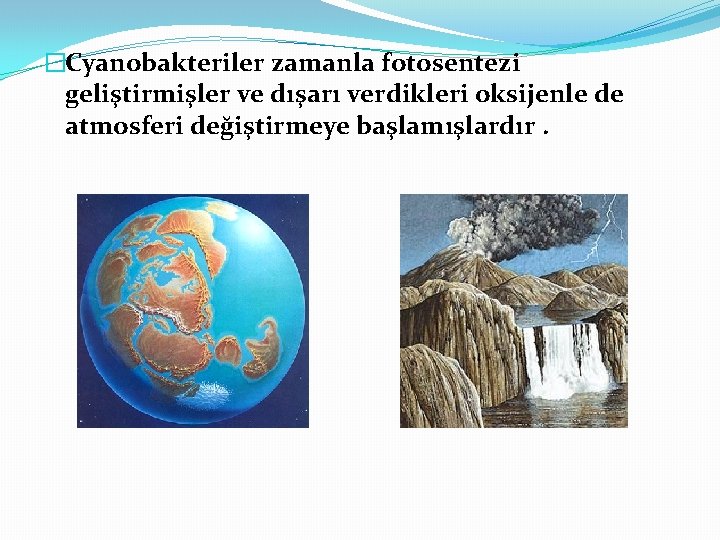 Cyanobakteriler zamanla fotosentezi geliştirmişler ve dışarı verdikleri oksijenle de atmosferi değiştirmeye başlamışlardır .